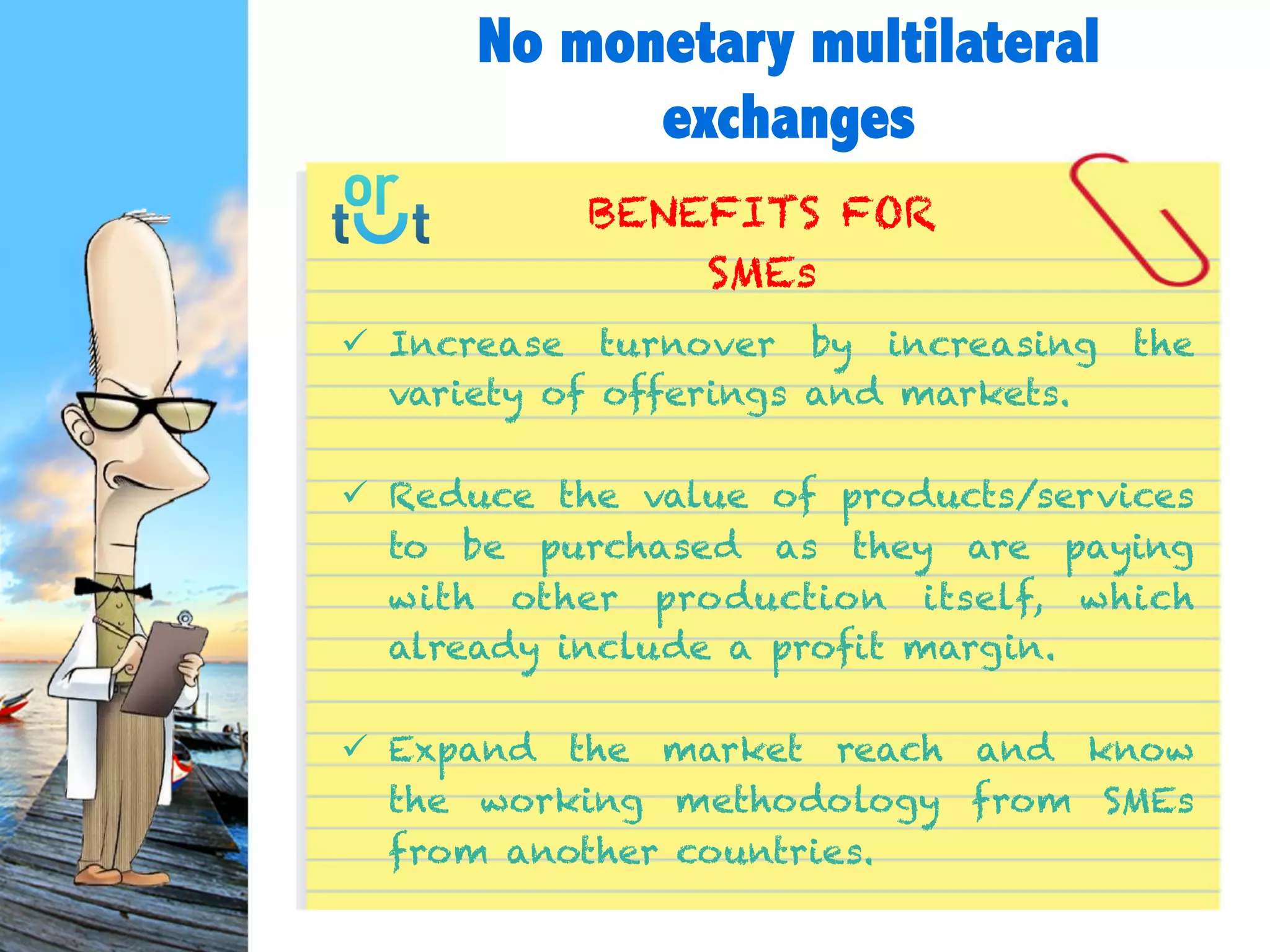 No monetary multilateral exchanges

or
tut

BENEFITS FOR SMEs

✓ Increase turnover by increasing the variety of offerings and markets.

✓ Reduce the value of products/services to be purchased as they are paying with other production itself, which already include a profit margin.

✓ Expand the market reach and know the working methodology from SMEs from another countries.